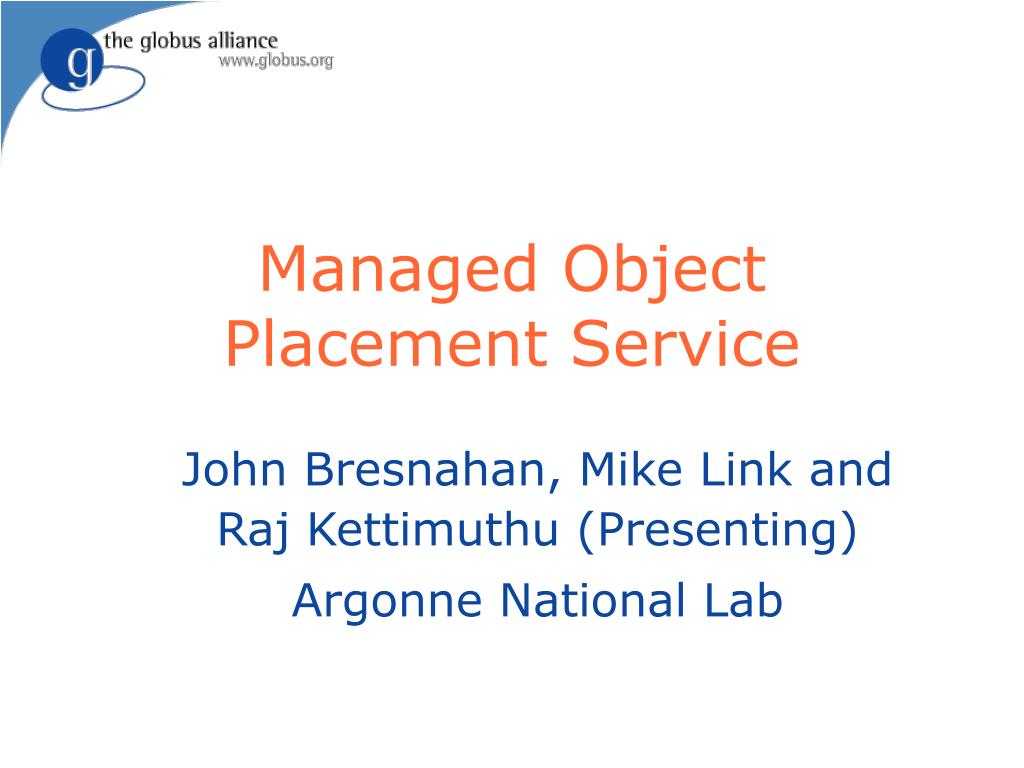 g the globus alliance
www.globus.org

Managed Object Placement Service

John Bresnahan, Mike Link and Raj Kettimuthu (Presenting)

Argonne National Lab